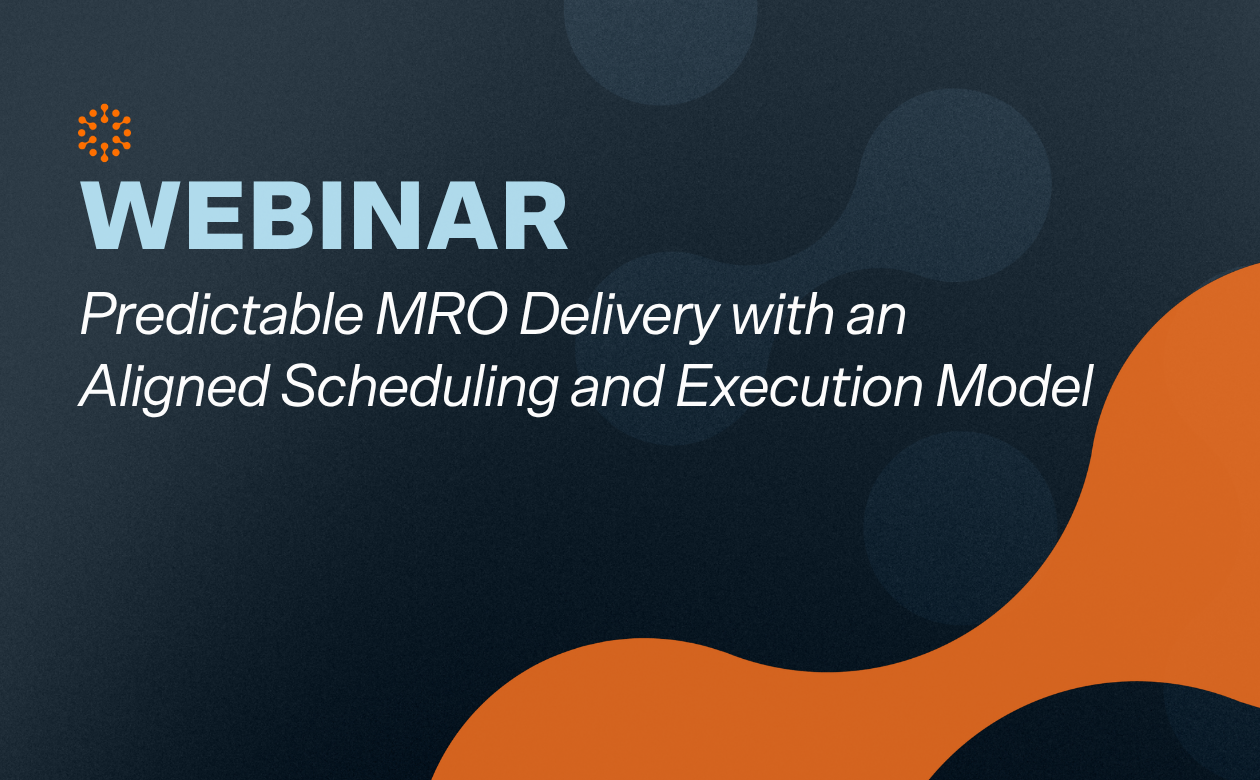 WEBINAR

Predictable MRO Delivery with an Aligned Scheduling and Execution Model